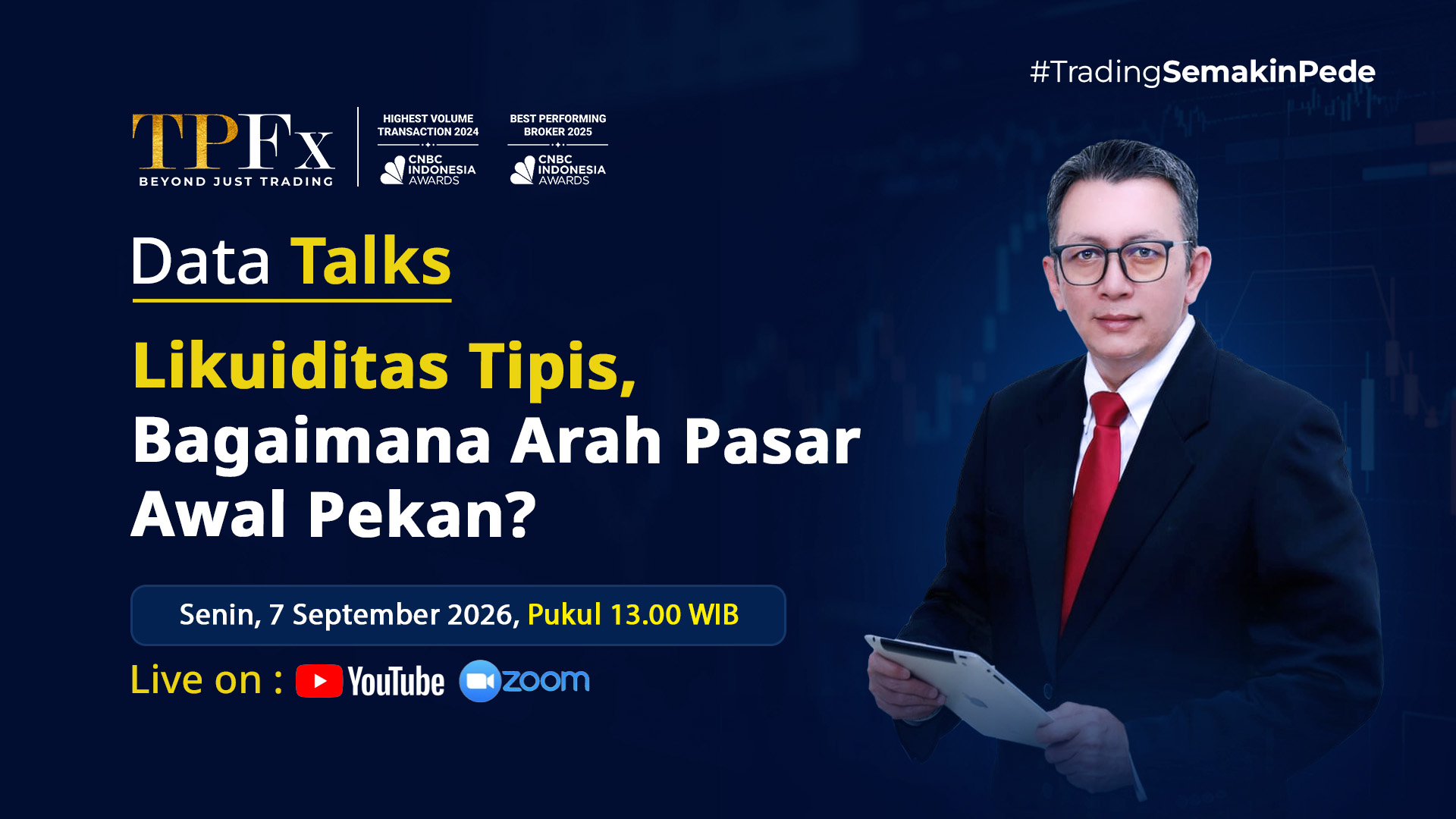 #TradingSemakinPede

TPFx
BEYOND JUST TRADING

HIGHEST VOLUME
TRANSACTION 2024
CNBC
INDONESIA
AWARDS

BEST PERFORMING
BROKER 2025
CNBC
INDONESIA
AWARDS

Data Talks

Likuiditas Tipis,
Bagaimana Arah Pasar
Awal Pekan?

Senin, 7 September 2026, Pukul 13.00 WIB

Live on : YouTube zoom